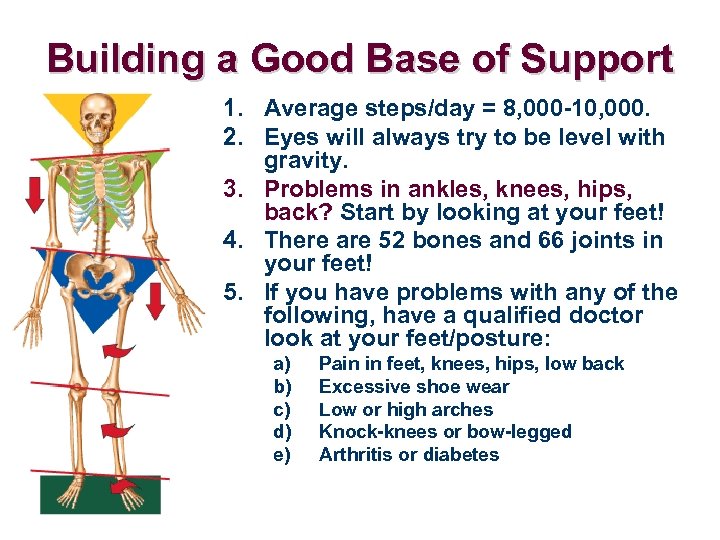 Building a Good Base of Support

1. Average steps/day = 8,000-10,000.
2. Eyes will always try to be level with gravity.
3. Problems in ankles, knees, hips, back? Start by looking at your feet!
4. There are 52 bones and 66 joints in your feet!
5. If you have problems with any of the following, have a qualified doctor look at your feet/posture:
   a) Pain in feet, knees, hips, low back
   b) Excessive shoe wear
   c) Low or high arches
   d) Knock-knees or bow-legged
   e) Arthritis or diabetes